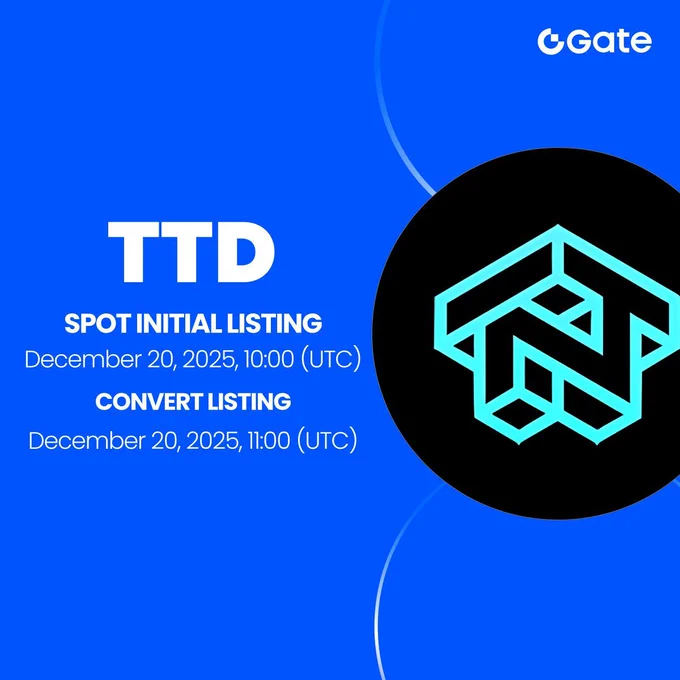 Gate

TTD

SPOT INITIAL LISTING

December 20, 2025, 10:00 (UTC)

CONVERT LISTING

December 20, 2025, 11:00 (UTC)